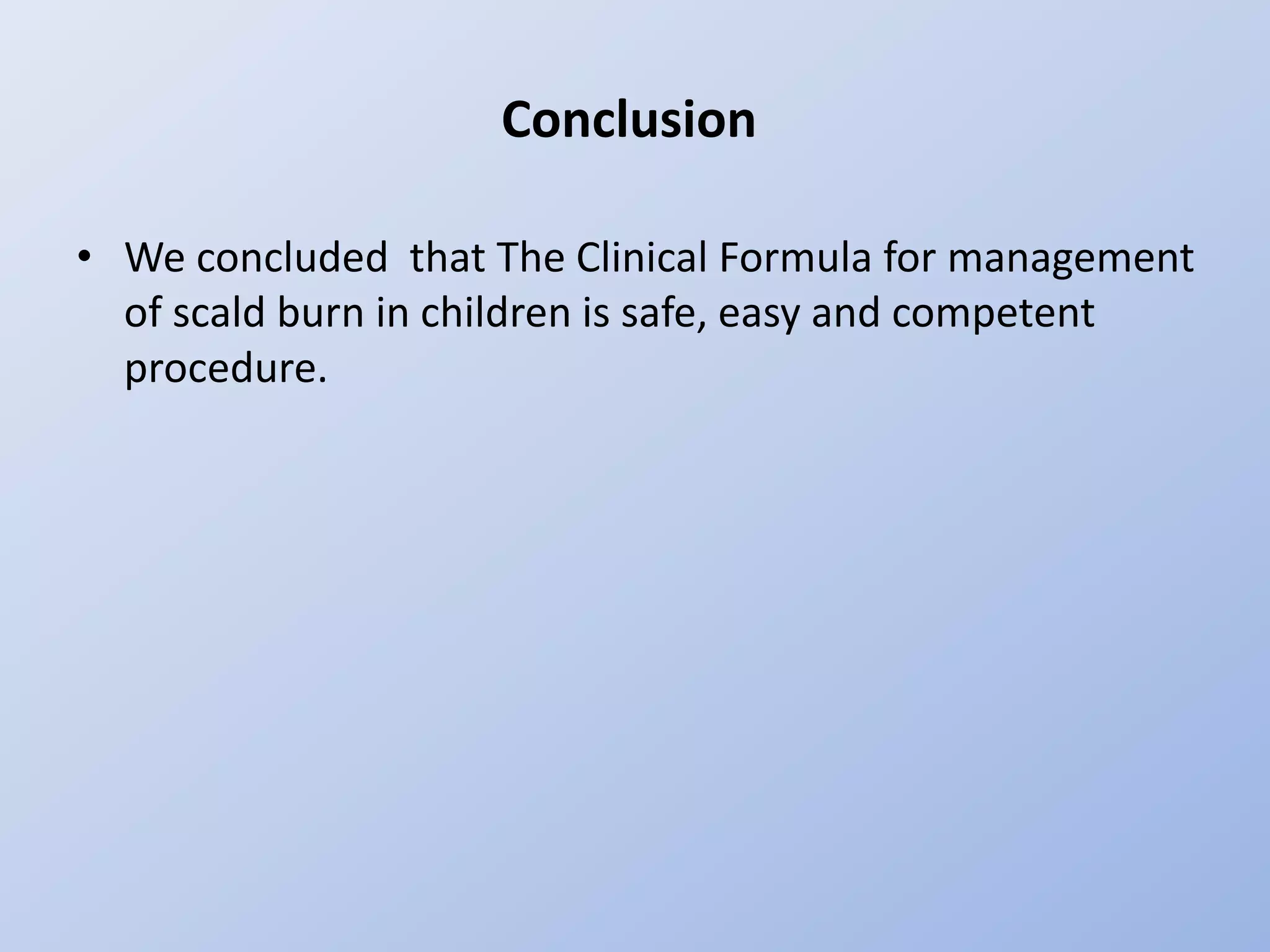 Conclusion

• We concluded  that The Clinical Formula for management of scald burn in children is safe, easy and competent procedure.